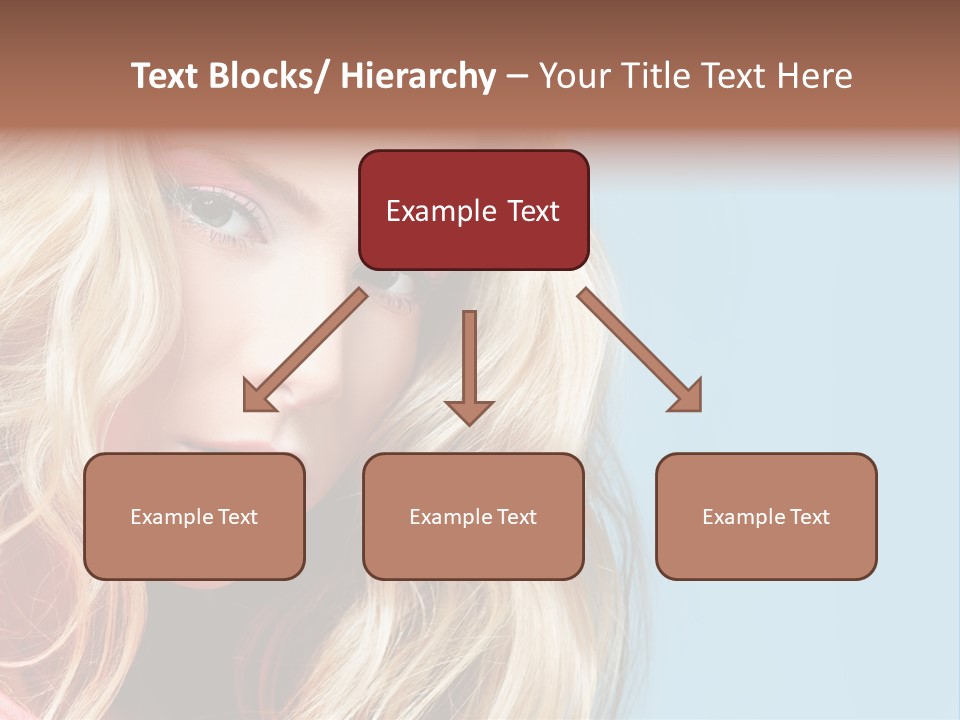 Text Blocks/ Hierarchy – Your Title Text Here

Example Text

Example Text

Example Text

Example Text